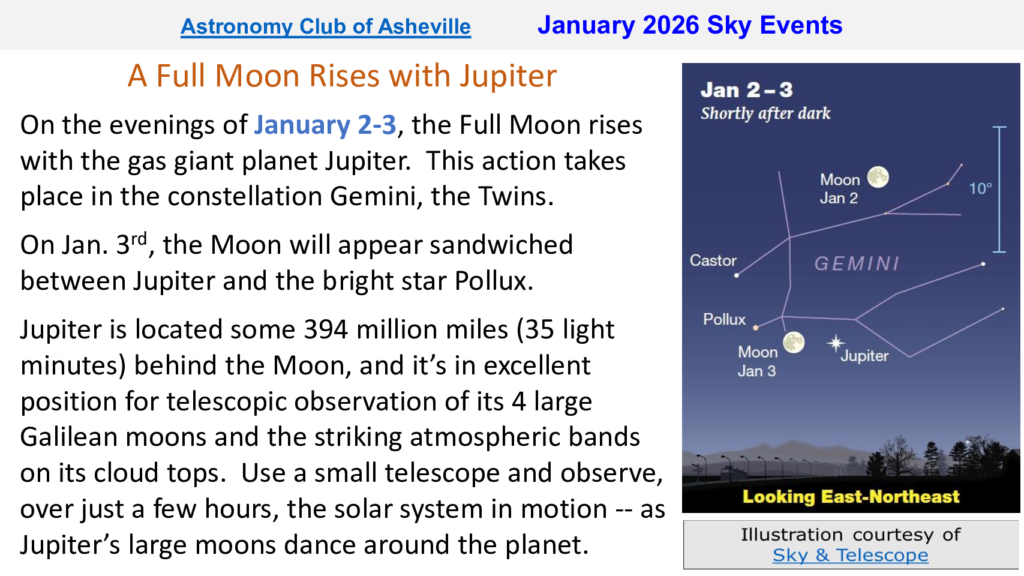 Astronomy Club of Asheville January 2026 Sky Events

A Full Moon Rises with Jupiter

On the evenings of January 2-3, the Full Moon rises with the gas giant planet Jupiter. This action takes place in the constellation Gemini, the Twins.

On Jan. 3$^{rd}$, the Moon will appear sandwiched between Jupiter and the bright star Pollux.

Jupiter is located some 394 million miles (35 light minutes) behind the Moon, and it's in excellent position for telescopic observation of its 4 large Galilean moons and the striking atmospheric bands on its cloud tops. Use a small telescope and observe, over just a few hours, the solar system in motion -- as Jupiter's large moons dance around the planet.

Jan 2 – 3
Shortly after dark

Moon
Jan 2

10°

Castor

GEMINI

Pollux

Moon
Jan 3

Jupiter

Looking East-Northeast

Illustration courtesy of
Sky & Telescope